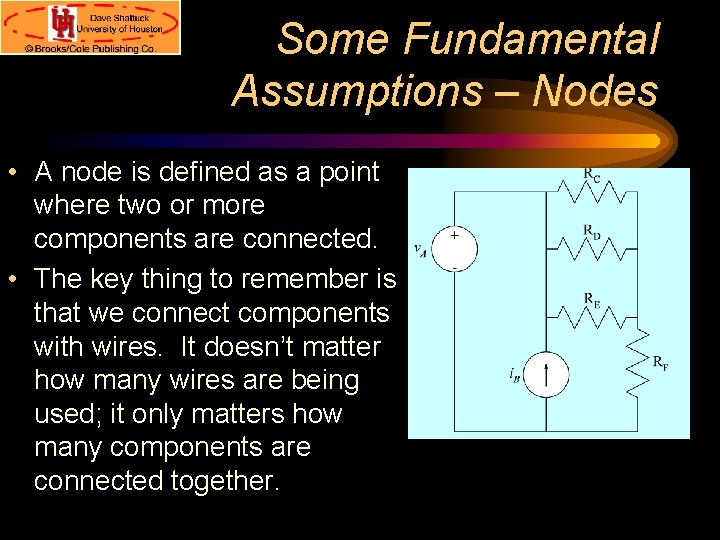 UH Dave Shattuck University of Houston © Brooks/Cole Publishing Co.

Some Fundamental Assumptions – Nodes

• A node is defined as a point where two or more components are connected.

• The key thing to remember is that we connect components with wires. It doesn't matter how many wires are being used; it only matters how many components are connected together.

$R_C$
$R_D$
$R_E$
$R_F$
$v_A$
+
-
$i_B$